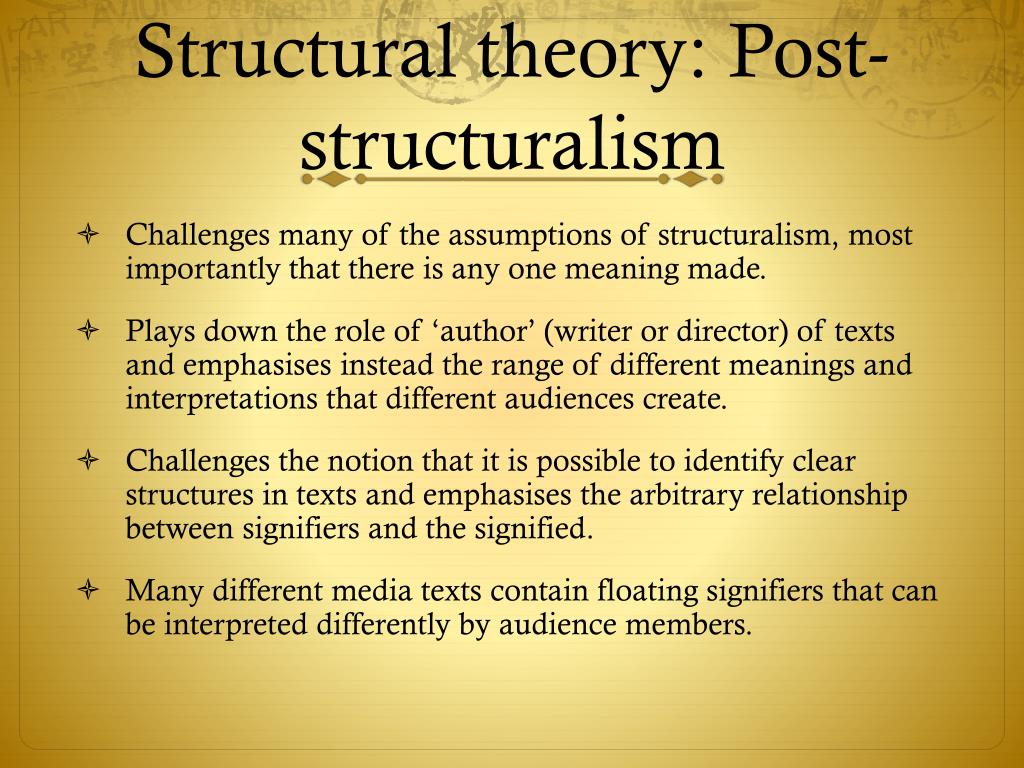 Structural theory: Post-structuralism

✧ Challenges many of the assumptions of structuralism, most importantly that there is any one meaning made.

✧ Plays down the role of ‘author’ (writer or director) of texts and emphasises instead the range of different meanings and interpretations that different audiences create.

✧ Challenges the notion that it is possible to identify clear structures in texts and emphasises the arbitrary relationship between signifiers and the signified.

✧ Many different media texts contain floating signifiers that can be interpreted differently by audience members.